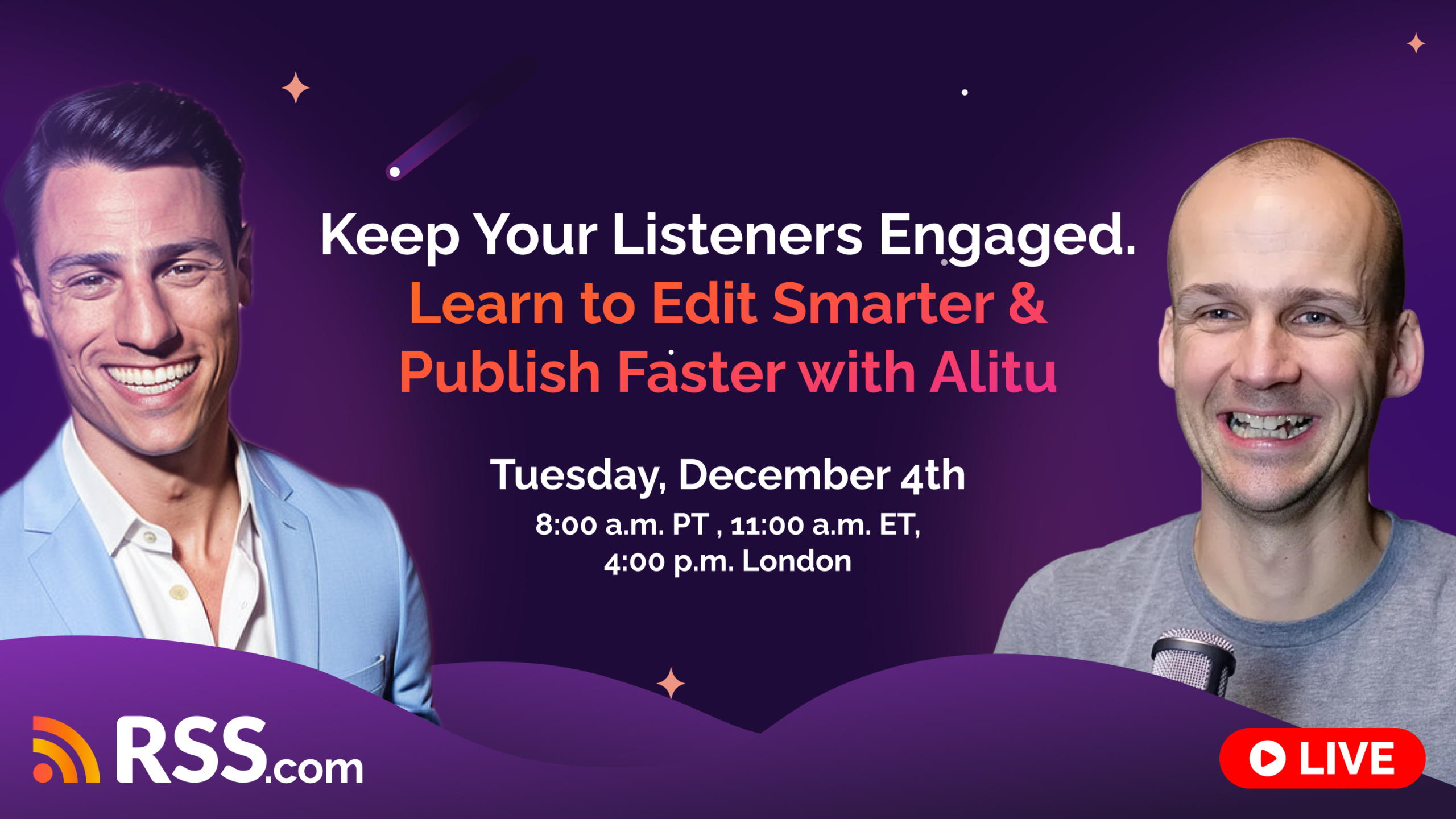 Keep Your Listeners Engaged.
Learn to Edit Smarter & Publish Faster with Alitu

Tuesday, December 4th
8:00 a.m. PT , 11:00 a.m. ET, 4:00 p.m. London

RSS.com

LIVE